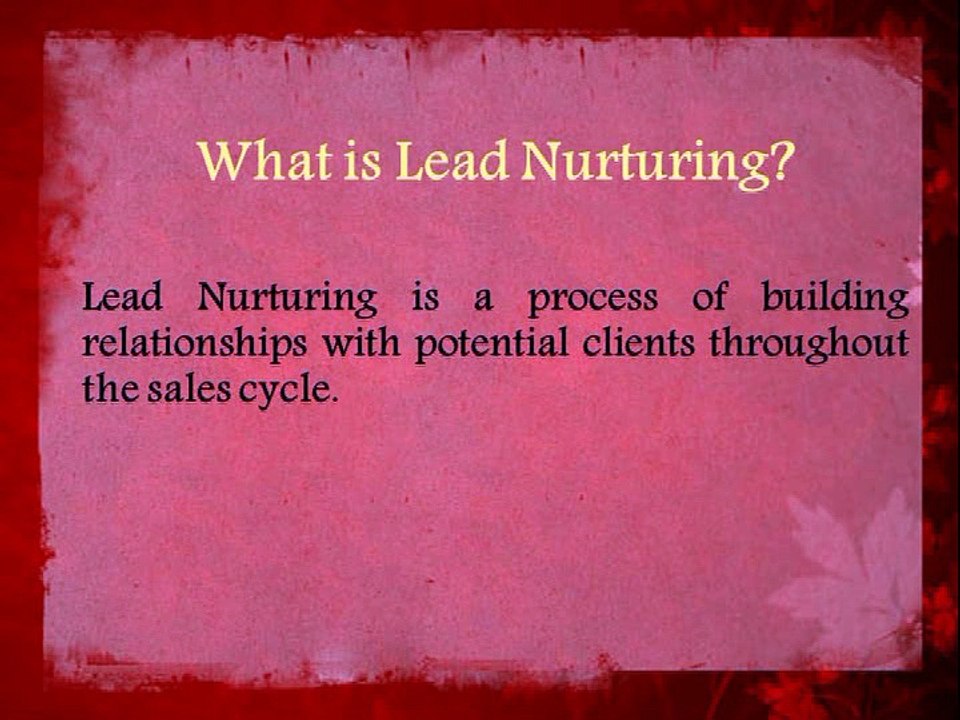 What is Lead Nurturing?

Lead Nurturing is a process of building relationships with potential clients throughout the sales cycle.